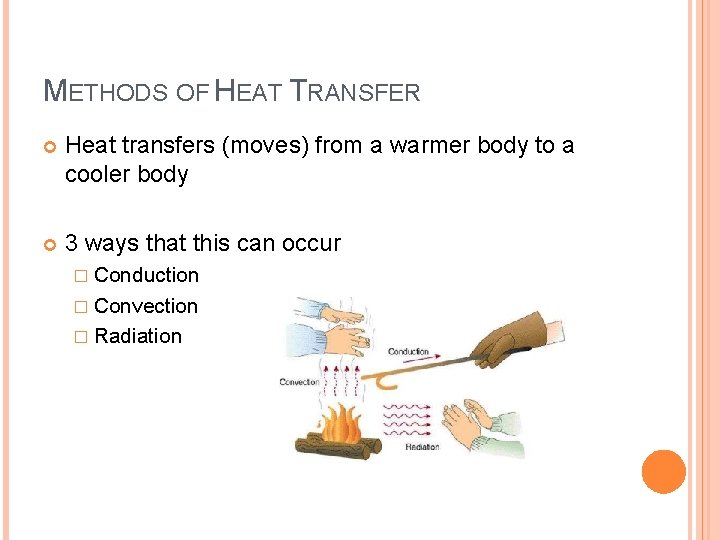 METHODS OF HEAT TRANSFER

Heat transfers (moves) from a warmer body to a cooler body

3 ways that this can occur

Conduction

Convection

Radiation

Conduction

Convection

Radiation